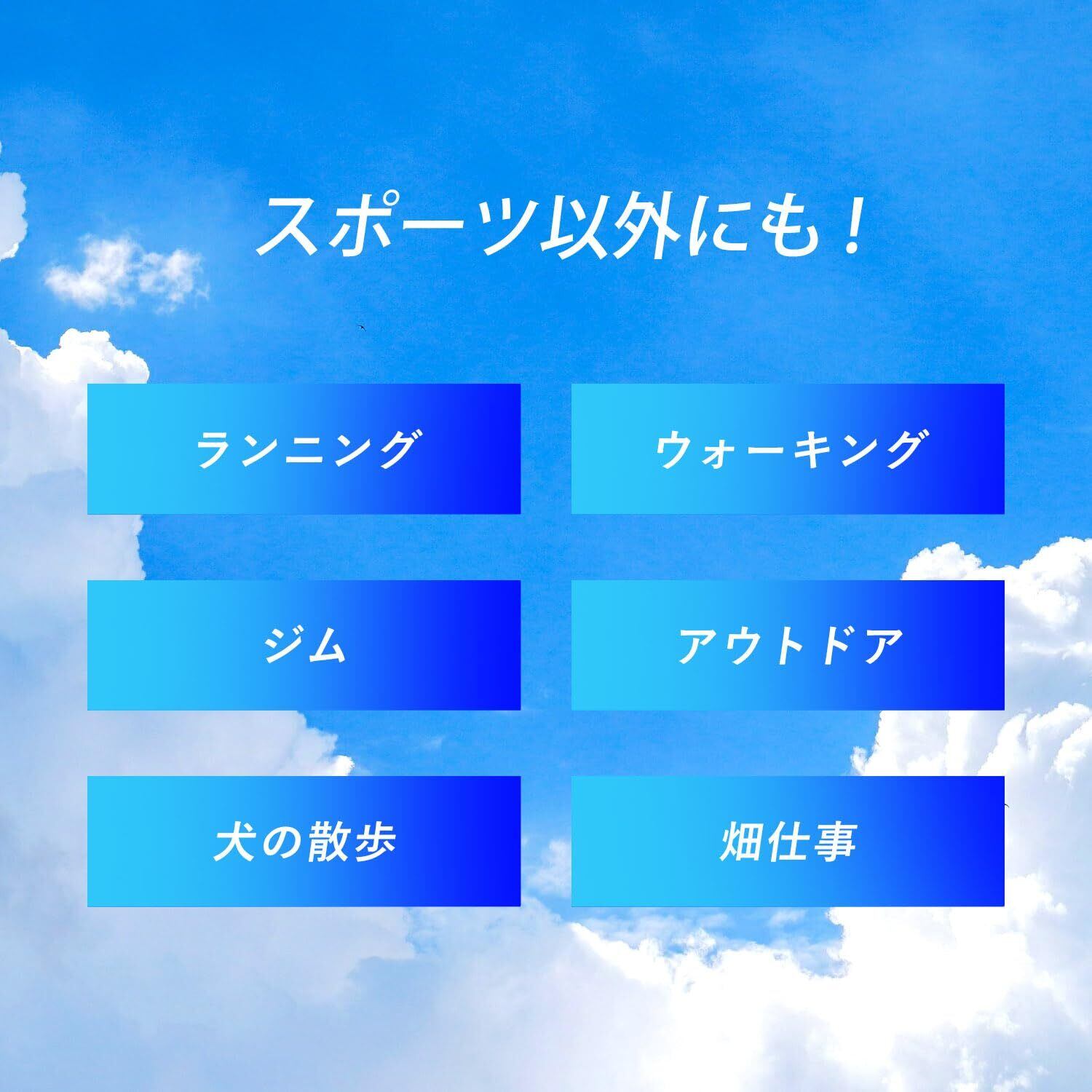 スポーツ以外にも！

ランニング

ウォーキング

ジム

アウトドア

犬の散歩

畑仕事